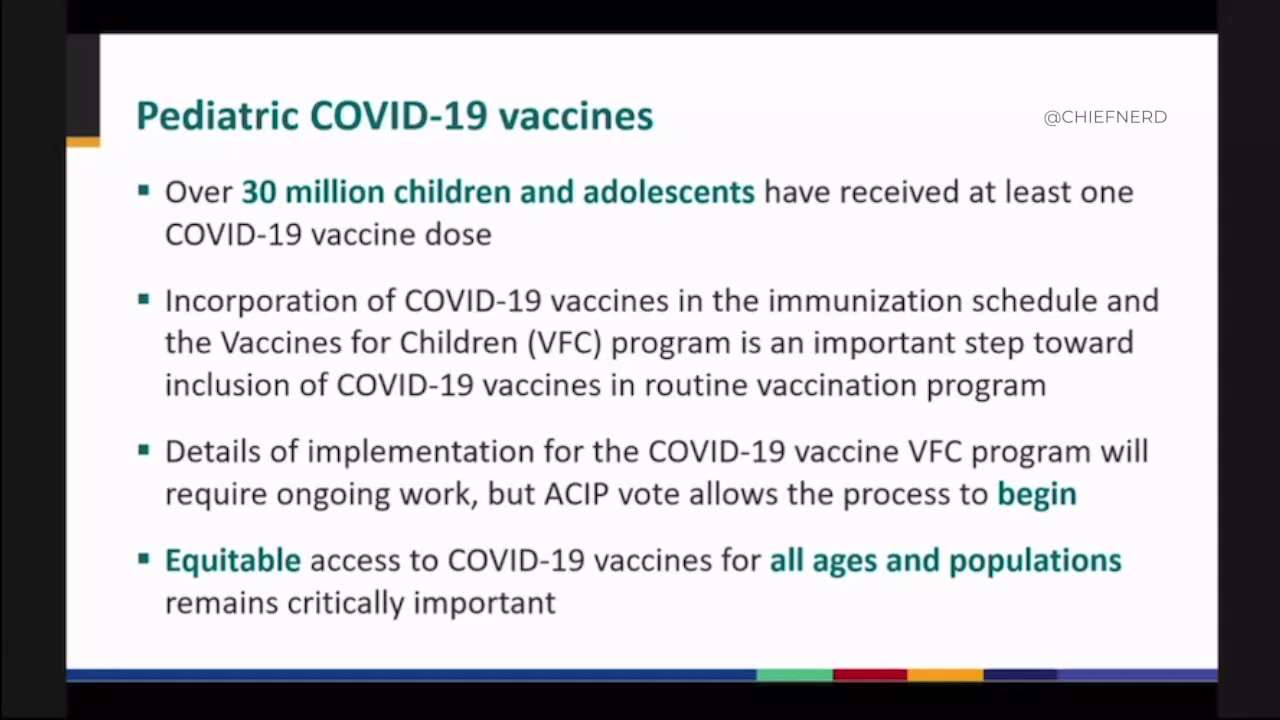 Pediatric COVID-19 vaccines

@CHIEFNERD

▪ Over 30 million children and adolescents have received at least one COVID-19 vaccine dose

▪ Incorporation of COVID-19 vaccines in the immunization schedule and the Vaccines for Children (VFC) program is an important step toward inclusion of COVID-19 vaccines in routine vaccination program

▪ Details of implementation for the COVID-19 vaccine VFC program will require ongoing work, but ACIP vote allows the process to begin

▪ Equitable access to COVID-19 vaccines for all ages and populations remains critically important